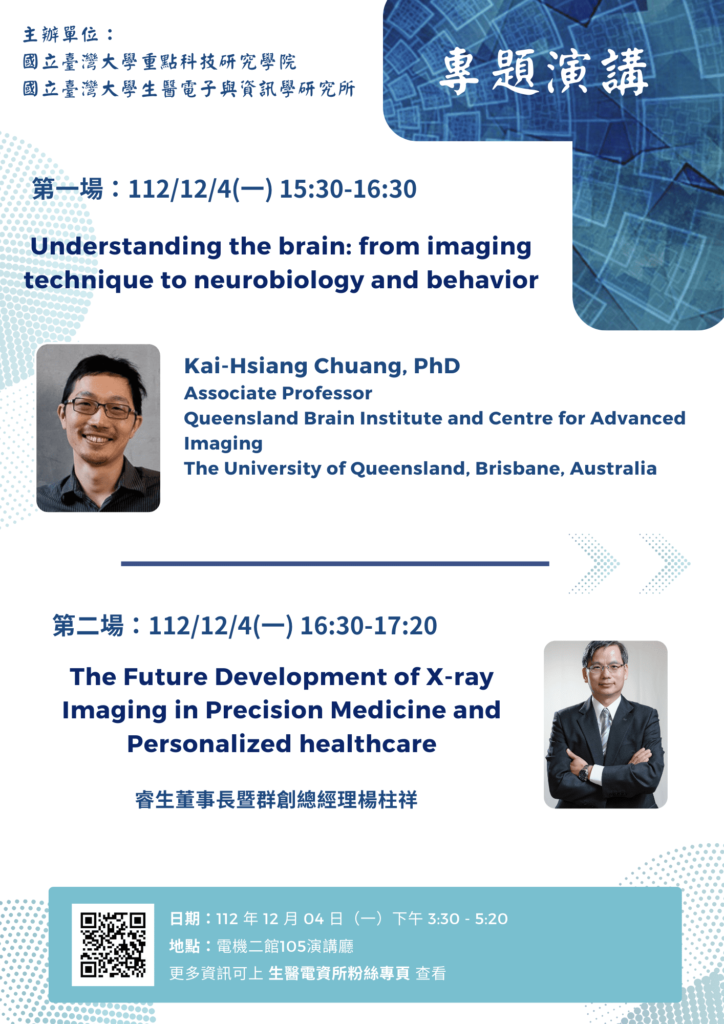 主辦單位：
國立臺灣大學重點科技研究學院
國立臺灣大學生醫電子與資訊學研究所

專題演講

第一場：112/12/4(一) 15:30-16:30

Understanding the brain: from imaging technique to neurobiology and behavior

Kai-Hsiang Chuang, PhD
Associate Professor
Queensland Brain Institute and Centre for Advanced Imaging
The University of Queensland, Brisbane, Australia

第二場：112/12/4(一) 16:30-17:20

The Future Development of X-ray Imaging in Precision Medicine and Personalized healthcare

睿生董事長暨群創總經理楊柱祥

日期：112 年 12 月 04 日（一）下午 3:30 - 5:20
地點：電機二館105演講廳
更多資訊可上 生醫電資所粉絲專頁 查看